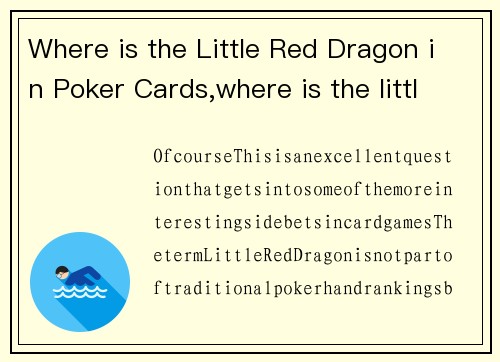 Where is the Little Red Dragon in Poker Cards,where is the littl

OfcourseThisisanexcellentquestionthatgetsintosomeofthemoreinterestingsidebetsincardgamesThetermLittleRedDragonisnotpartoftraditionalpokerhandrankingsb